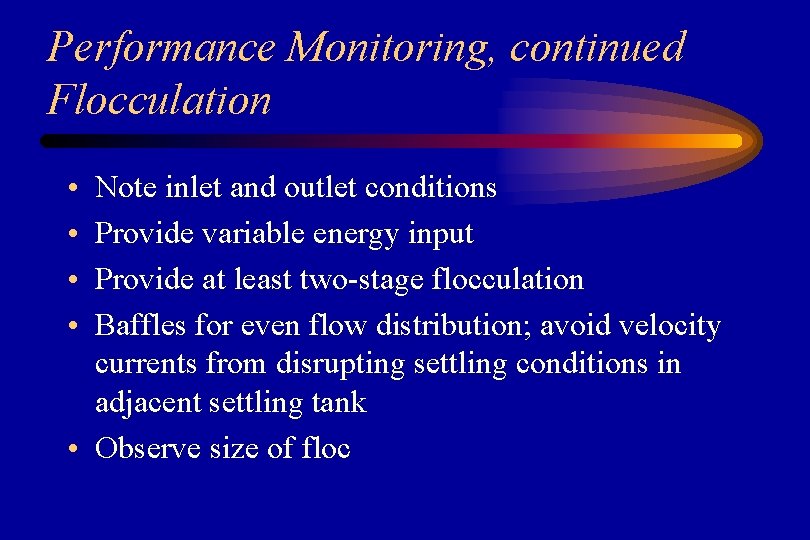 Performance Monitoring, continued
Flocculation

• Note inlet and outlet conditions
• Provide variable energy input
• Provide at least two-stage flocculation
• Baffles for even flow distribution; avoid velocity currents from disrupting settling conditions in adjacent settling tank
• Observe size of floc